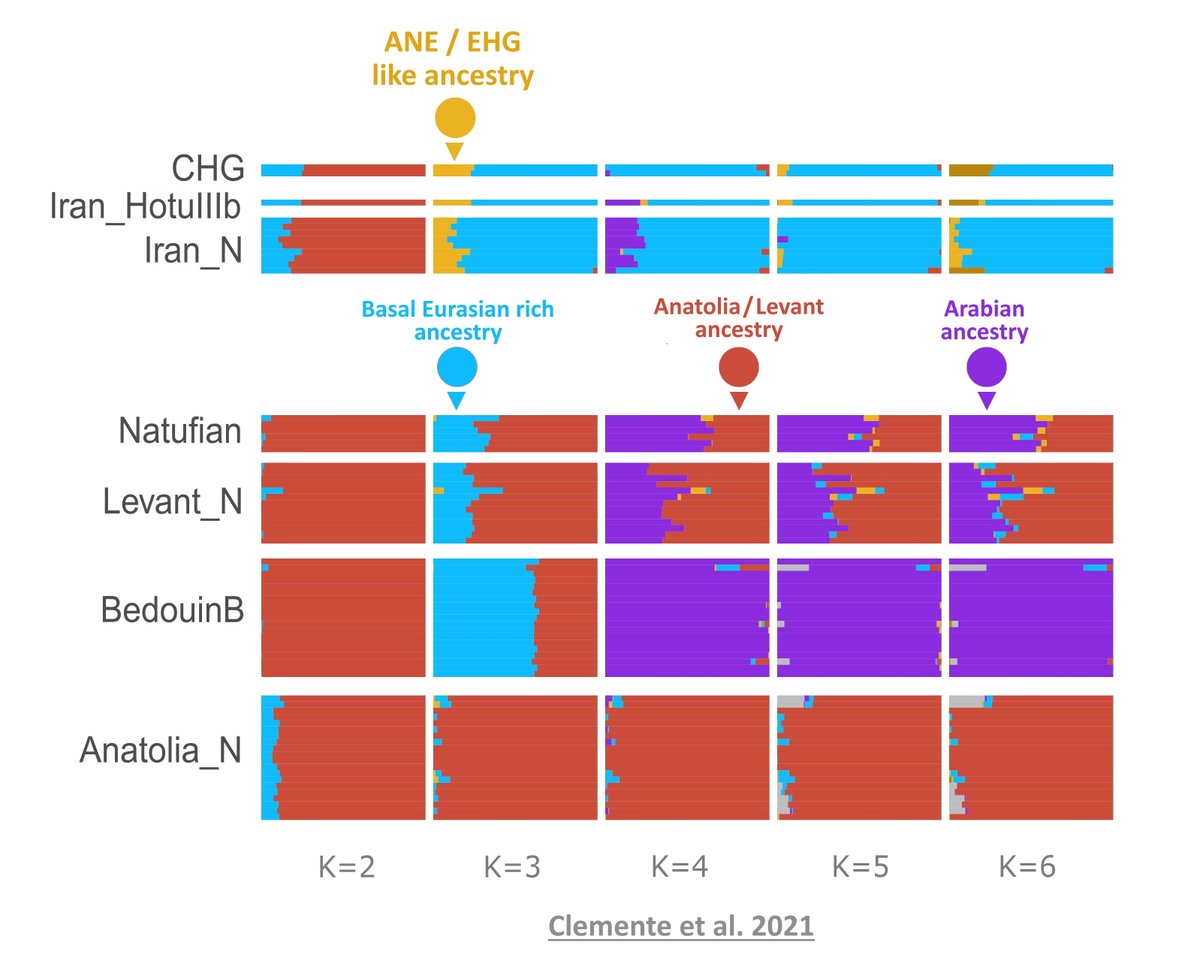 ANE / EHG like ancestry

CHG
Iran_HotuIIIb
Iran_N

Basal Eurasian rich ancestry

Anatolia/Levant ancestry

Arabian ancestry

Natufian
Levant_N
BedouinB
Anatolia_N

K=2
K=3
K=4
K=5
K=6

Clemente et al. 2021